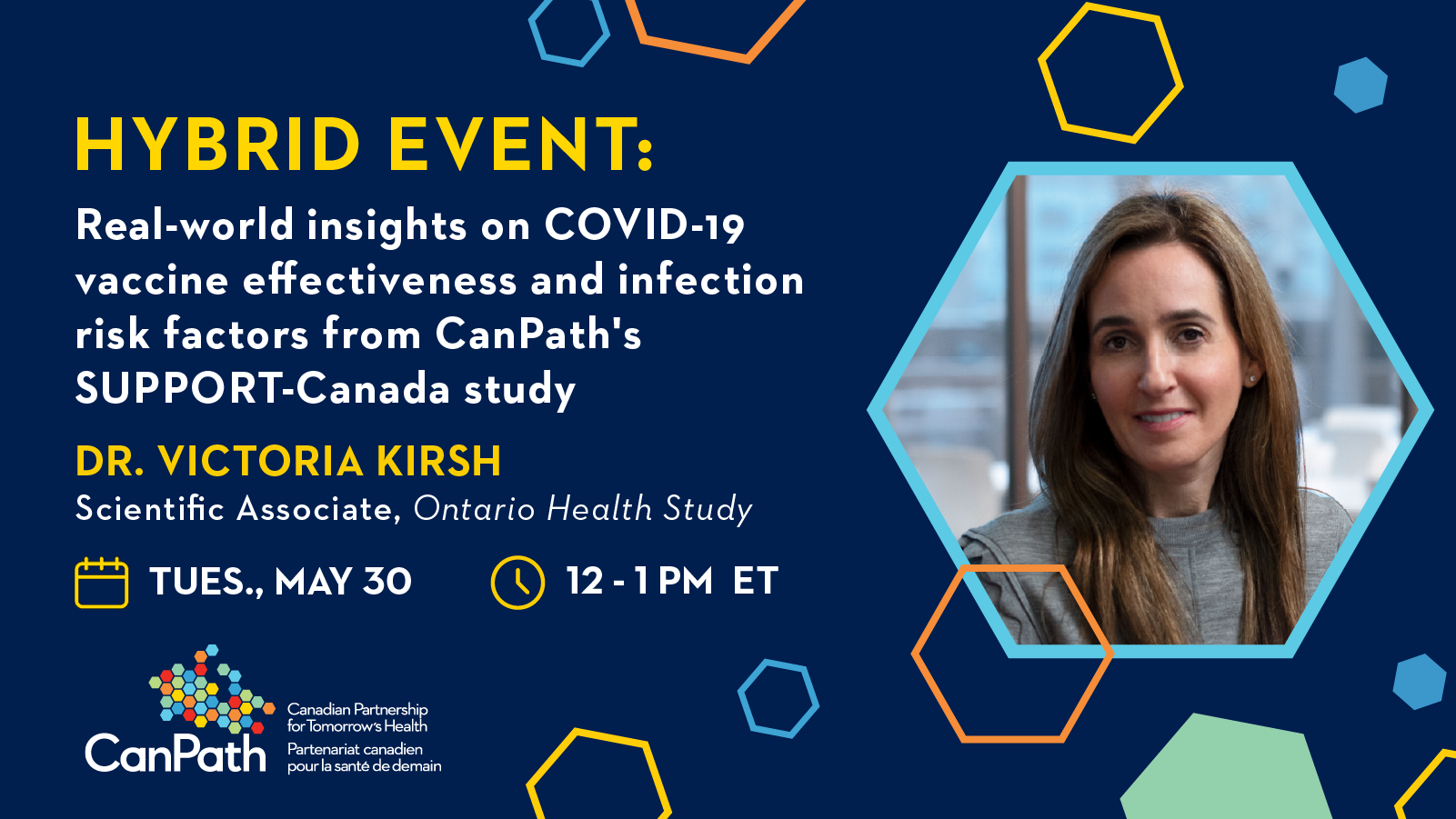 HYBRID EVENT:

Real-world insights on COVID-19 vaccine effectiveness and infection risk factors from CanPath's SUPPORT-Canada study

DR. VICTORIA KIRSH

Scientific Associate, Ontario Health Study

TUES., MAY 30

12 - 1 PM ET

CanPath

Canadian Partnership for Tomorrow's Health

Partenariat canadien pour la santé de demain